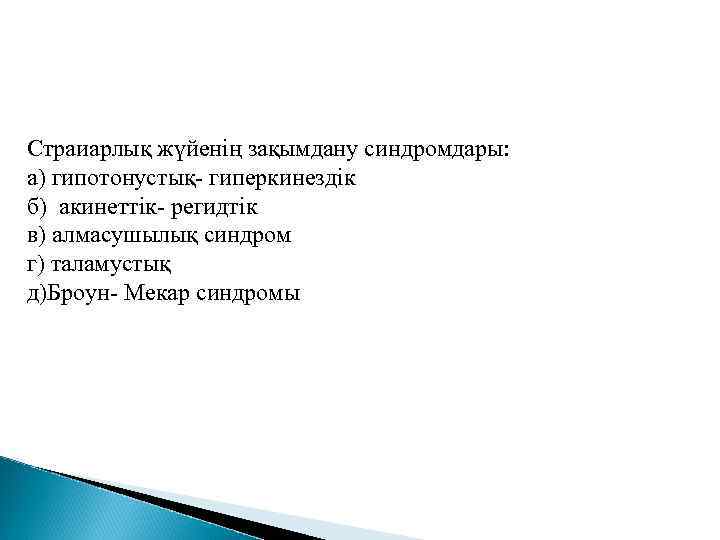 Страиарлық жүйенің зақымдану синдромдары:
а) гипотонустық- гиперкинездік
б)  акинеттік- регидтік
в) алмасушылық синдром
г) таламустық
д)Броун- Мекар синдромы